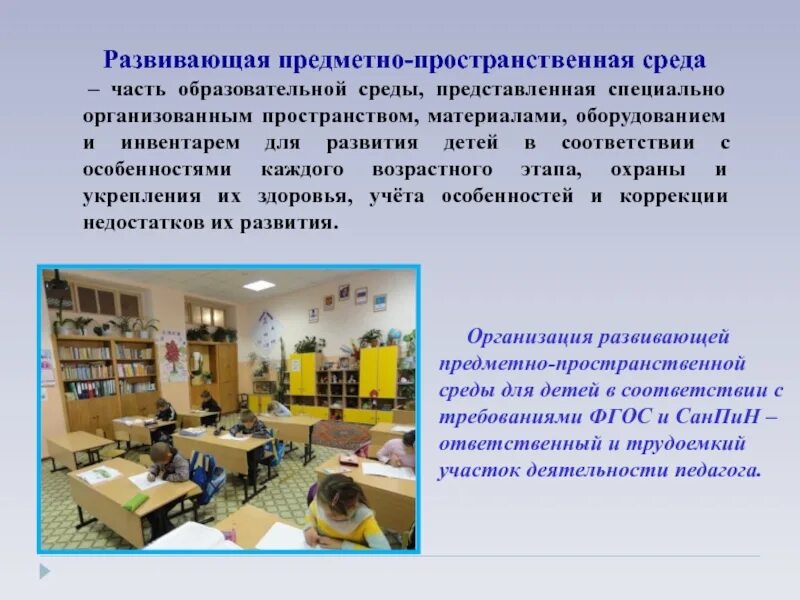 Развивающая предметно-пространственная среда
– часть образовательной среды, представленная специально организованным пространством, материалами, оборудованием и инвентарем для развития детей в соответствии с особенностями каждого возрастного этапа, охраны и укрепления их здоровья, учёта особенностей и коррекции недостатков их развития.

Организация развивающей предметно-пространственной среды для детей в соответствии с требованиями ФГОС и СанПиН – ответственный и трудоемкий участок деятельности педагога.